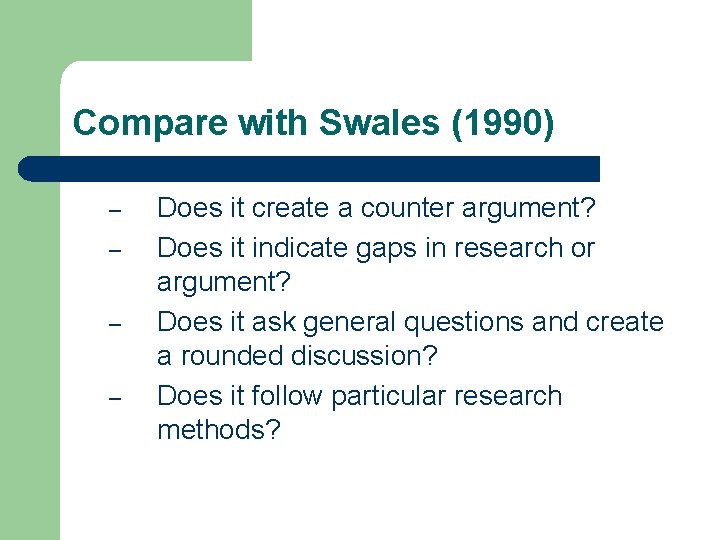 Compare with Swales (1990)

– Does it create a counter argument?
– Does it indicate gaps in research or argument?
– Does it ask general questions and create a rounded discussion?
– Does it follow particular research methods?